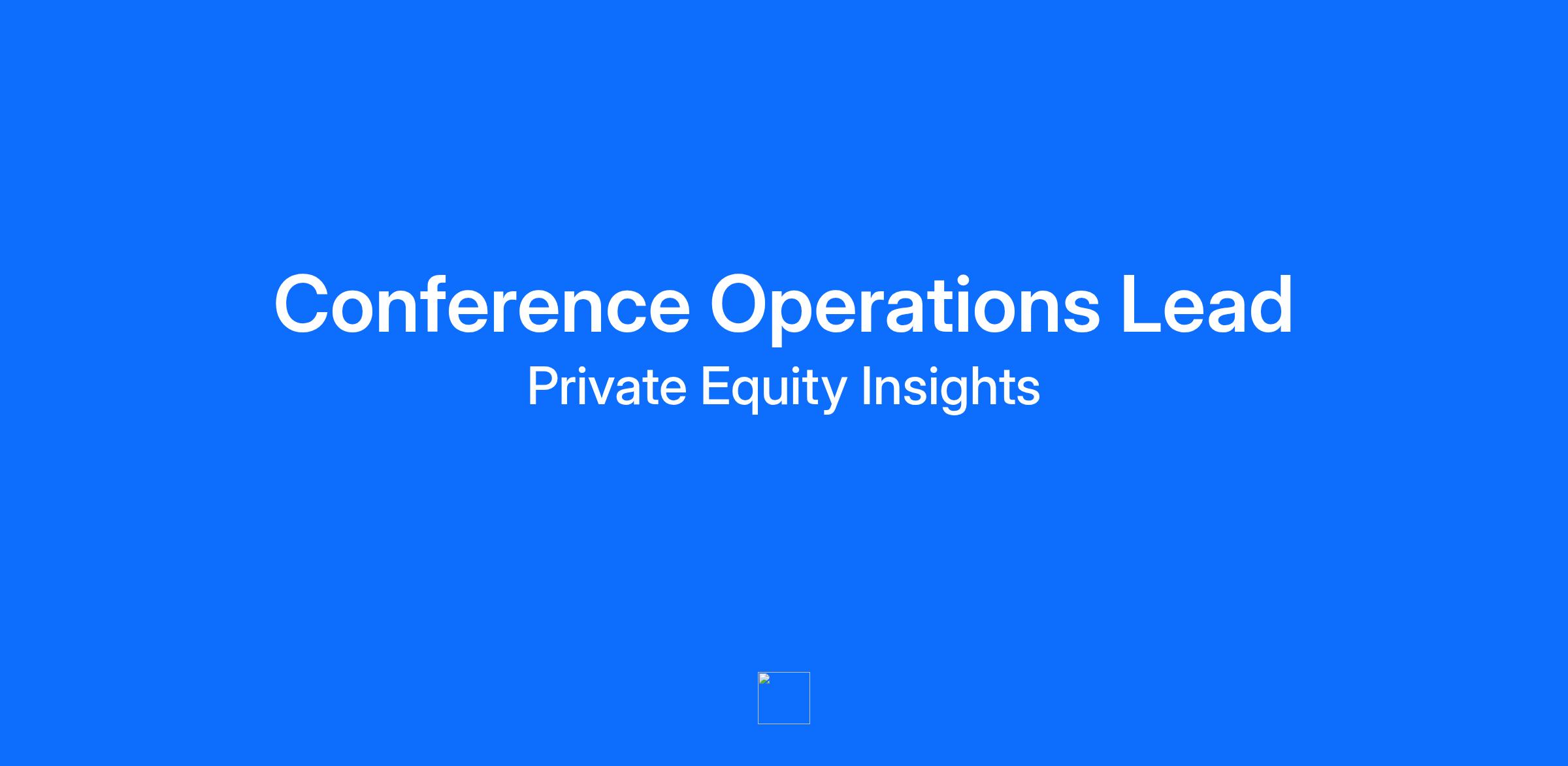 Conference Operations Lead

Private Equity Insights